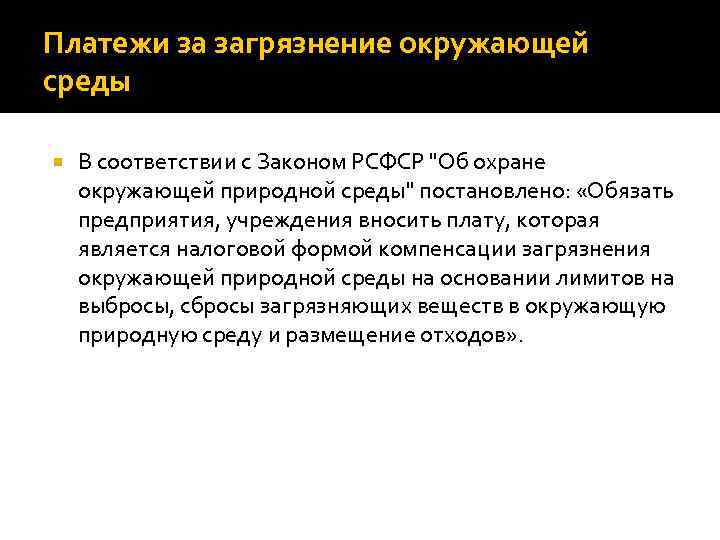 Платежи за загрязнение окружающей среды

В соответствии с Законом РСФСР "Об охране окружающей природной среды" постановлено: «Обязать предприятия, учреждения вносить плату, которая является налоговой формой компенсации загрязнения окружающей природной среды на основании лимитов на выбросы, сбросы загрязняющих веществ в окружающую природную среду и размещение отходов».